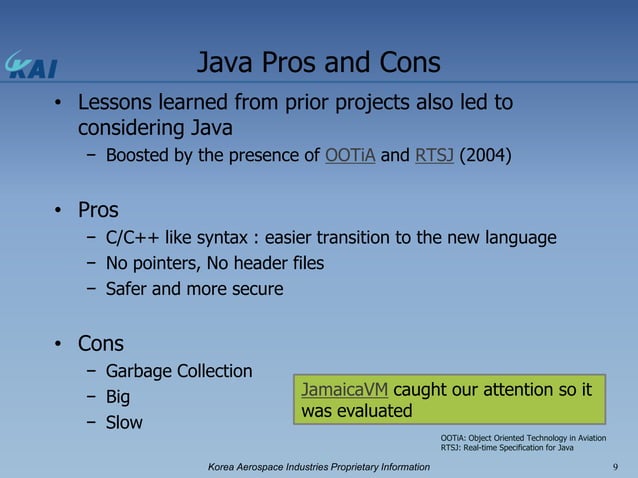 KAI

Java Pros and Cons

• Lessons learned from prior projects also led to considering Java
  – Boosted by the presence of OOTiA and RTSJ (2004)

• Pros
  – C/C++ like syntax : easier transition to the new language
  – No pointers, No header files
  – Safer and more secure

• Cons
  – Garbage Collection
  – Big
  – Slow

JamaicaVM caught our attention so it was evaluated

OOTiA: Object Oriented Technology in Aviation
RTSJ: Real-time Specification for Java

Korea Aerospace Industries Proprietary Information

9